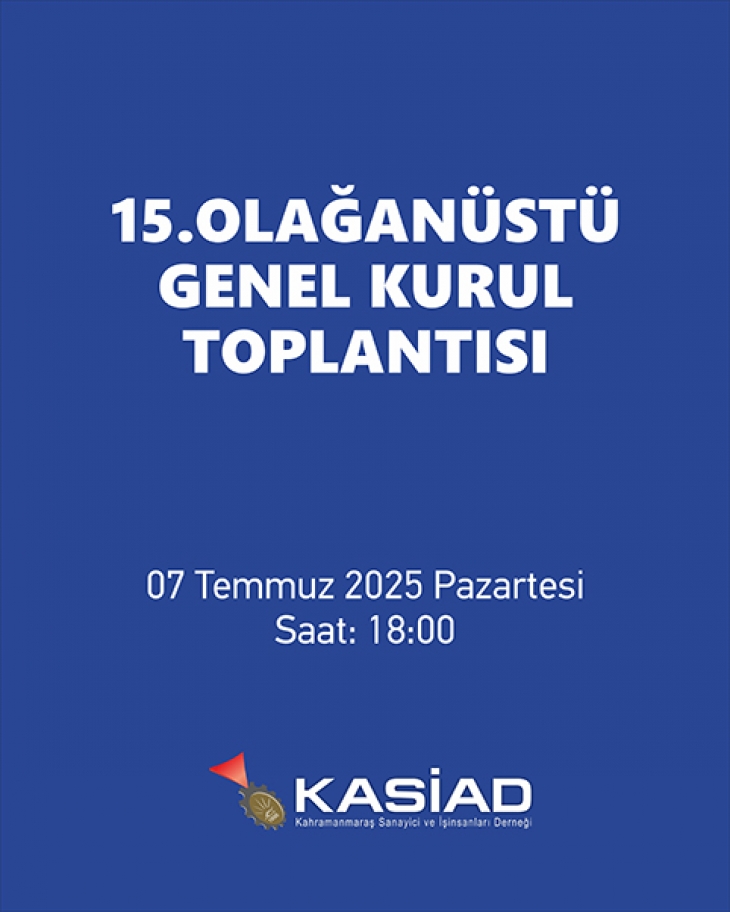 15.OLAĞANÜSTÜ GENEL KURUL TOPLANTISI

07 Temmuz 2025 Pazartesi
Saat: 18:00

KASİAD
Kahramanmaraş Sanayici ve İşinsanları Derneği